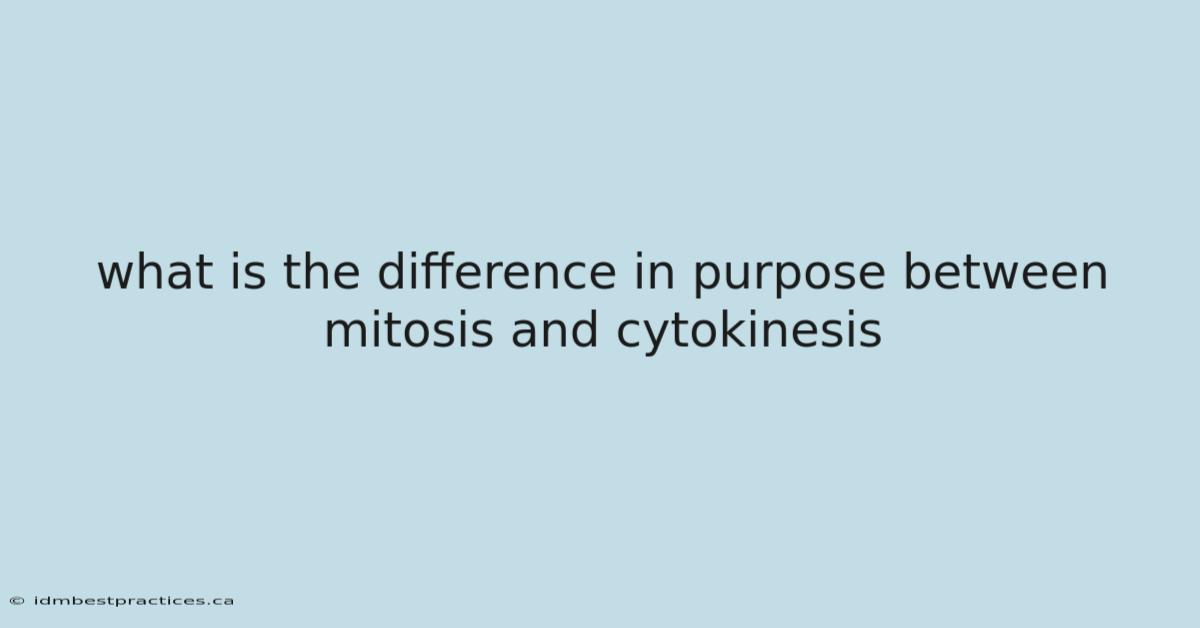 what is the difference in purpose between mitosis and cytokinesis

© idmbestpractices.ca